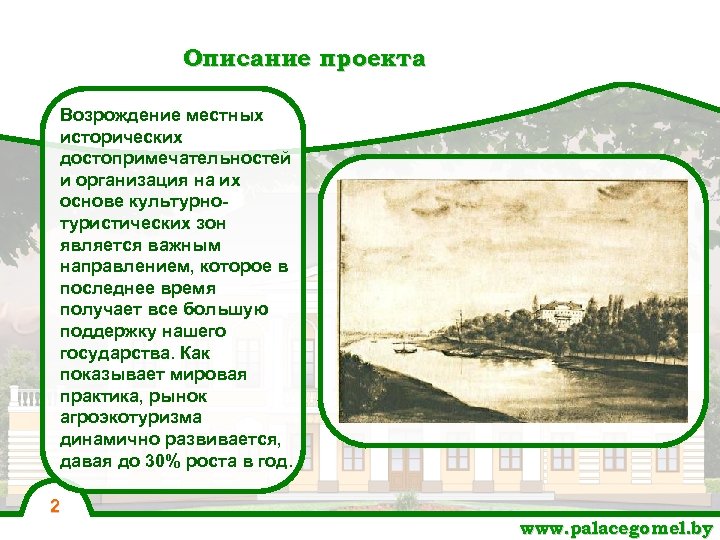 Описание проекта

Возрождение местных исторических достопримечательностей и организация на их основе культурно-туристических зон является важным направлением, которое в последнее время получает все большую поддержку нашего государства. Как показывает мировая практика, рынок агроэкотуризма динамично развивается, давая до 30% роста в год.

2

www.palacegomel.by